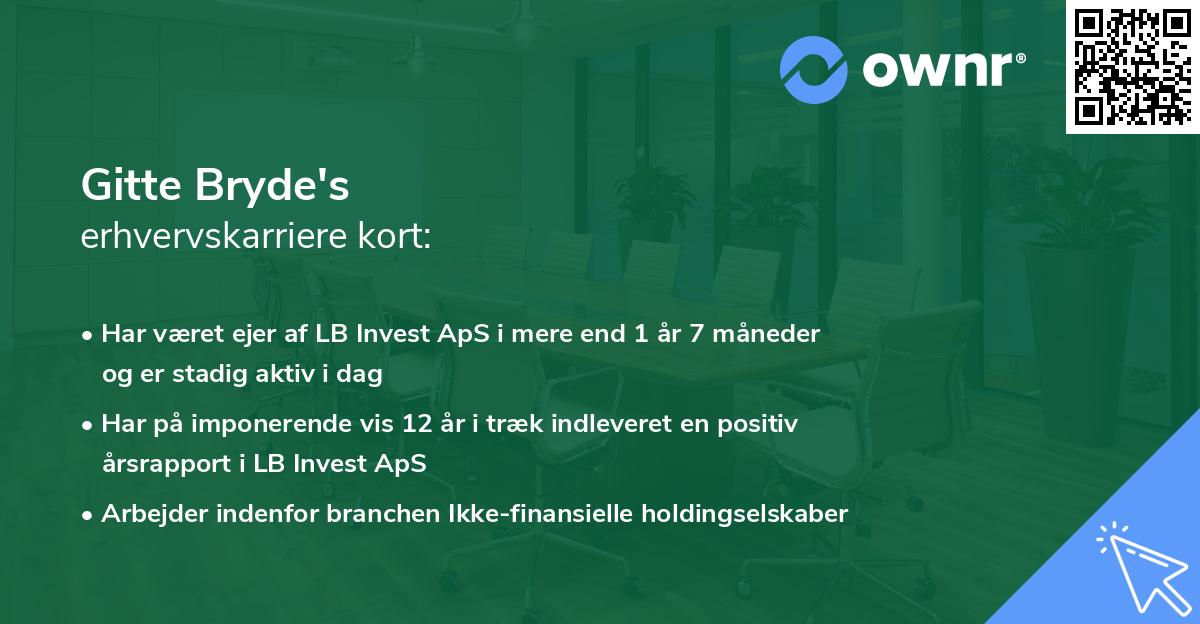 ownr®

Gitte Bryde's
erhvervskarriere kort:

• Har været ejer af LB Invest ApS i mere end 1 år 7 måneder og er stadig aktiv i dag

• Har på imponerende vis 12 år i træk indleveret en positiv årsrapport i LB Invest ApS

• Arbejder indenfor branchen Ikke-finansielle holdingselskaber